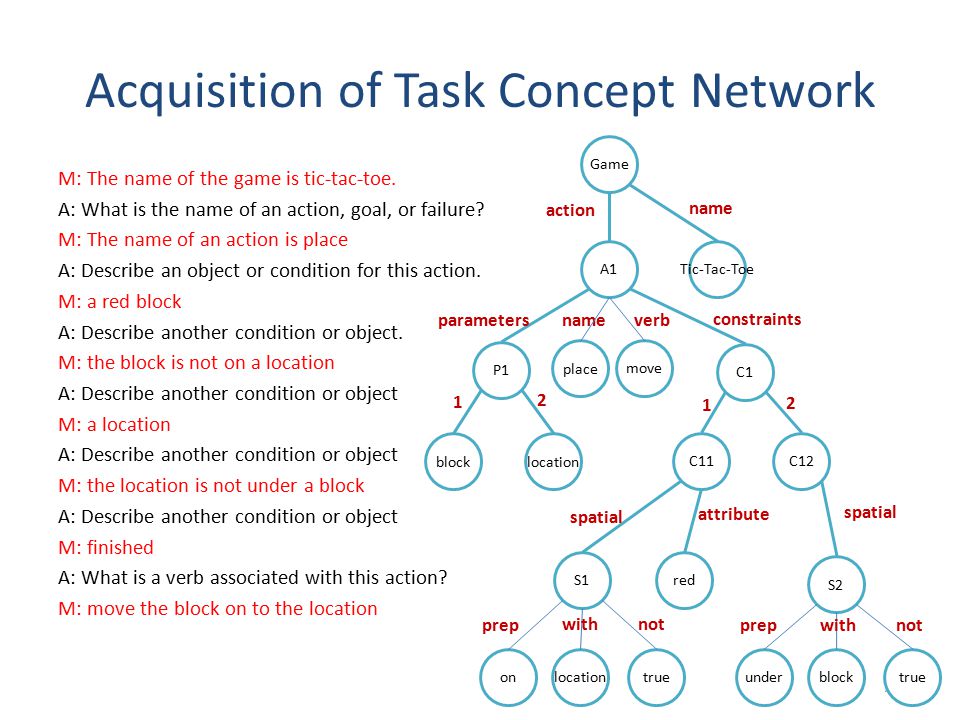 Acquisition of Task Concept Network

M: The name of the game is tic-tac-toe.
A: What is the name of an action, goal, or failure?
M: The name of an action is place
A: Describe an object or condition for this action.
M: a red block
A: Describe another condition or object.
M: the block is not on a location
A: Describe another condition or object
M: a location
A: Describe another condition or object
M: the location is not under a block
A: Describe another condition or object
M: finished
A: What is a verb associated with this action?
M: move the block on to the location

Game
action
name
A1
Tic-Tac-Toe
parameters
name
verb
constraints
P1
place
move
C1
1
2
1
2
block
location
C11
C12
spatial
attribute
spatial
S1
red
S2
prep
with
not
prep
with
not
on
location
true
under
block
true